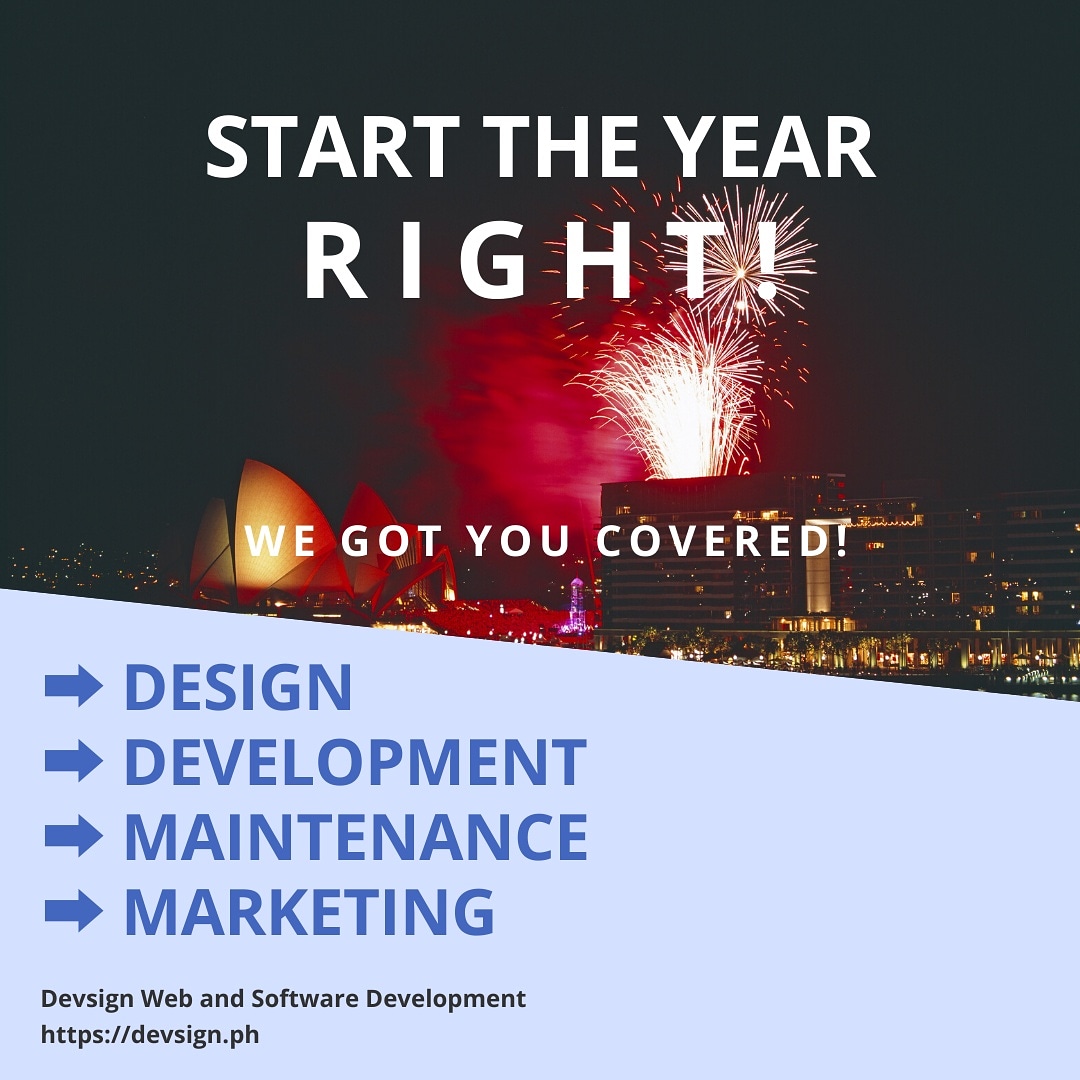 START THE YEAR
RIGHT!

WE GOT YOU COVERED!

➡ DESIGN
➡ DEVELOPMENT
➡ MAINTENANCE
➡ MARKETING

Devsign Web and Software Development
https://devsign.ph